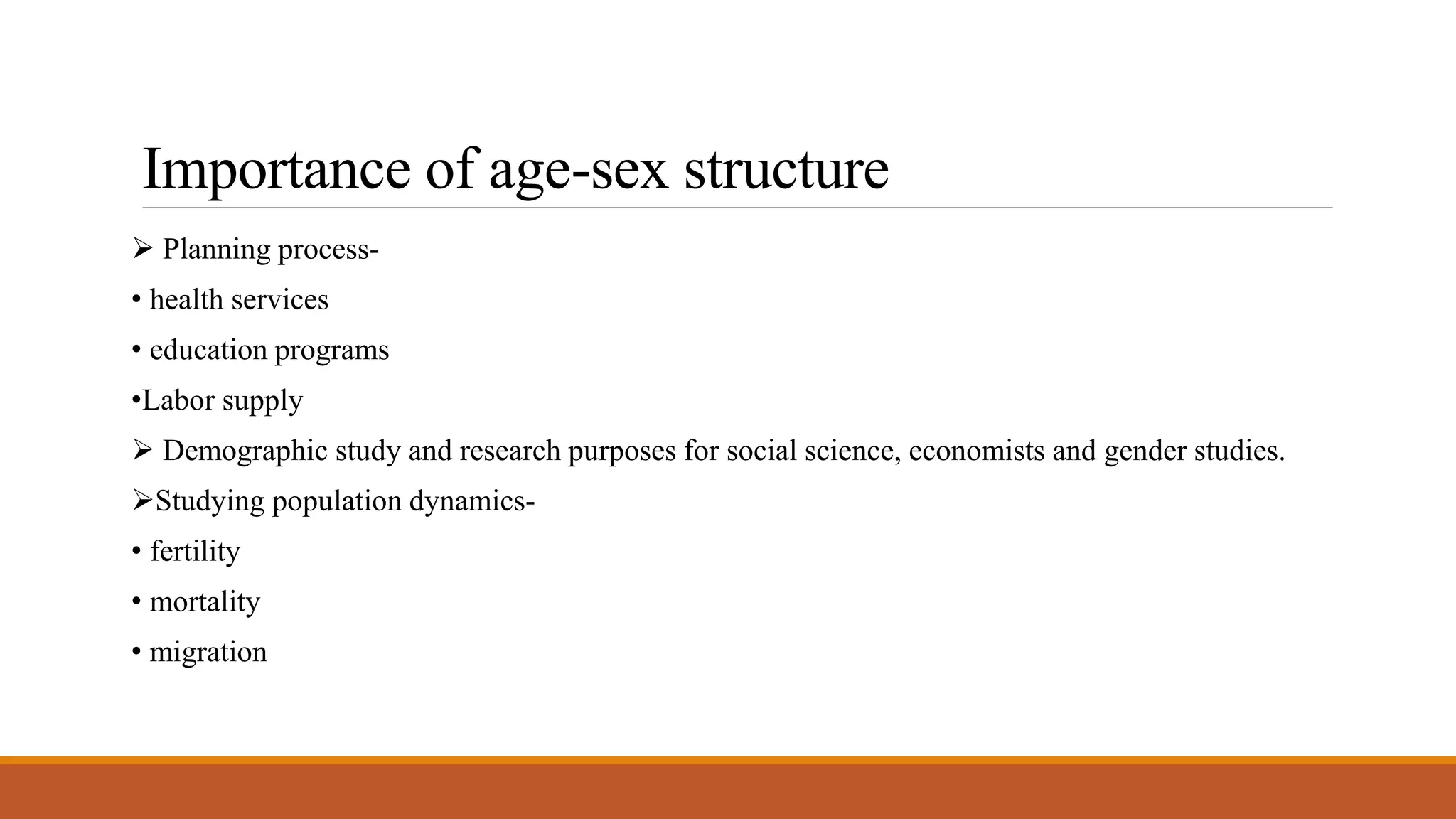 Importance of age-sex structure

➢ Planning process-

• health services

• education programs

•Labor supply

➢ Demographic study and research purposes for social science, economists and gender studies.

➢Studying population dynamics-

• fertility

• mortality

• migration